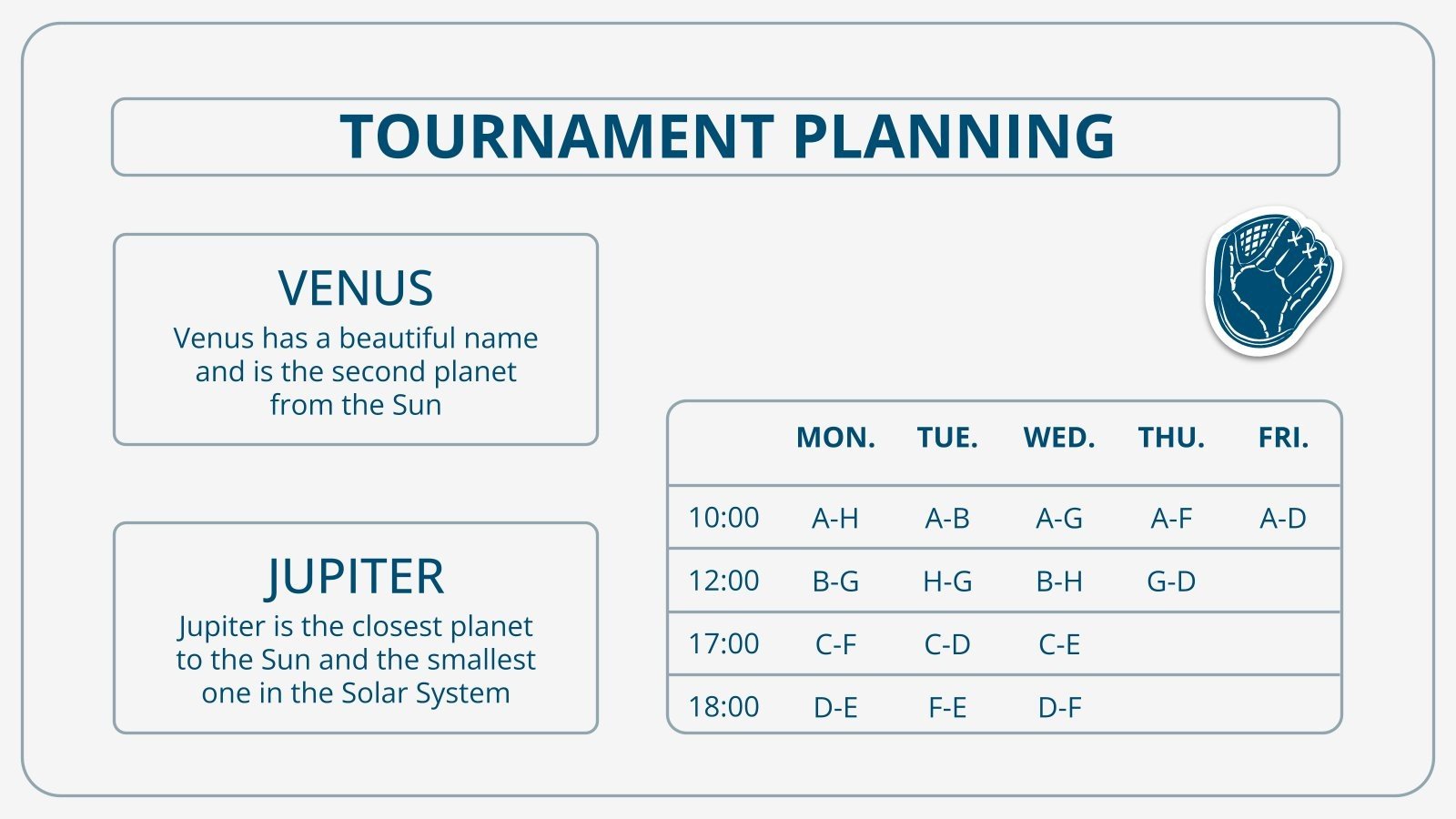 TOURNAMENT PLANNING

VENUS
Venus has a beautiful name and is the second planet from the Sun

JUPITER
Jupiter is the closest planet to the Sun and the smallest one in the Solar System

| | MON. | TUE. | WED. | THU. | FRI. |
|---|---|---|---|---|---|
| 10:00 | A-H | A-B | A-G | A-F | A-D |
| 12:00 | B-G | H-G | B-H | G-D | |
| 17:00 | C-F | C-D | C-E | | |
| 18:00 | D-E | F-E | D-F | | |